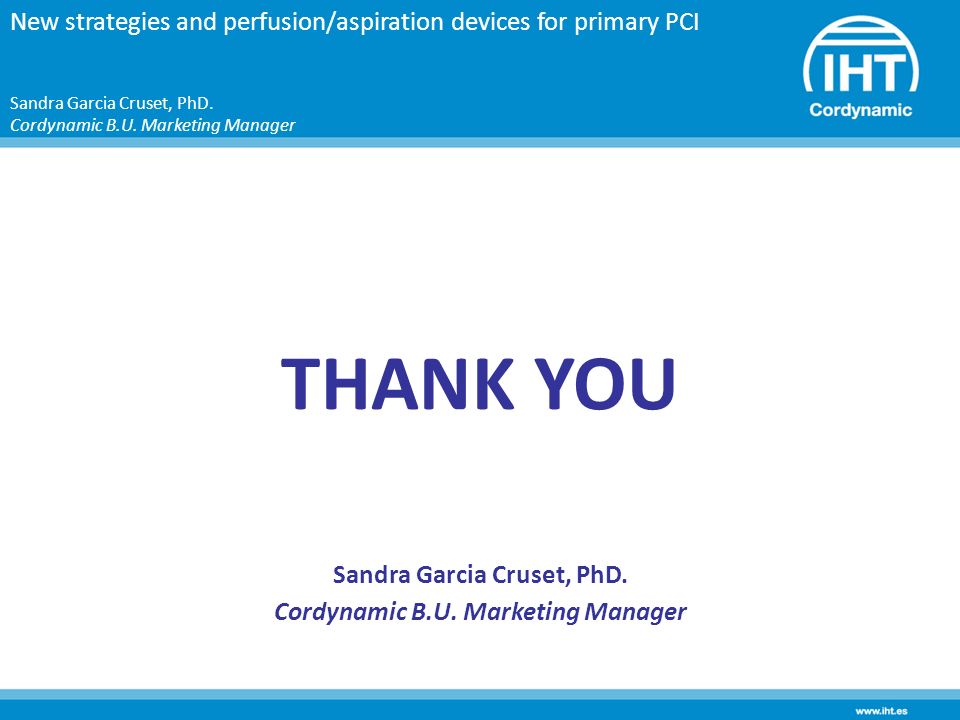 New strategies and perfusion/aspiration devices for primary PCI

Sandra Garcia Cruset, PhD.
Cordynamic B.U. Marketing Manager

IHT
Cordynamic

THANK YOU

Sandra Garcia Cruset, PhD.
Cordynamic B.U. Marketing Manager

www.iht.es